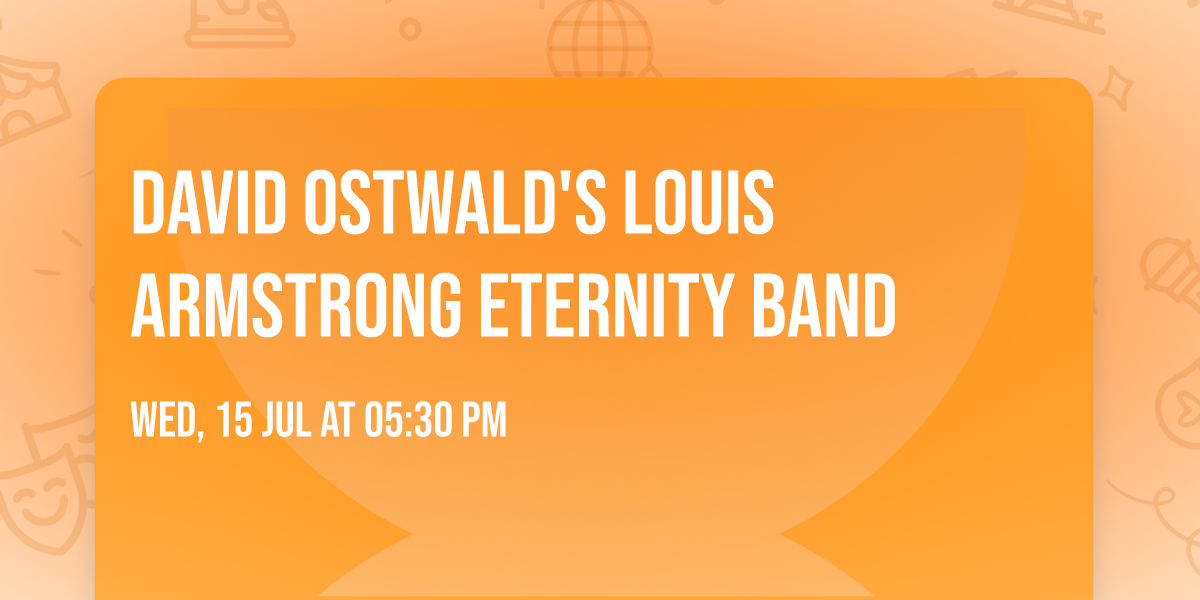 DAVID OSTWALD'S LOUIS ARMSTRONG ETERNITY BAND

WED, 15 JUL AT 05:30 PM